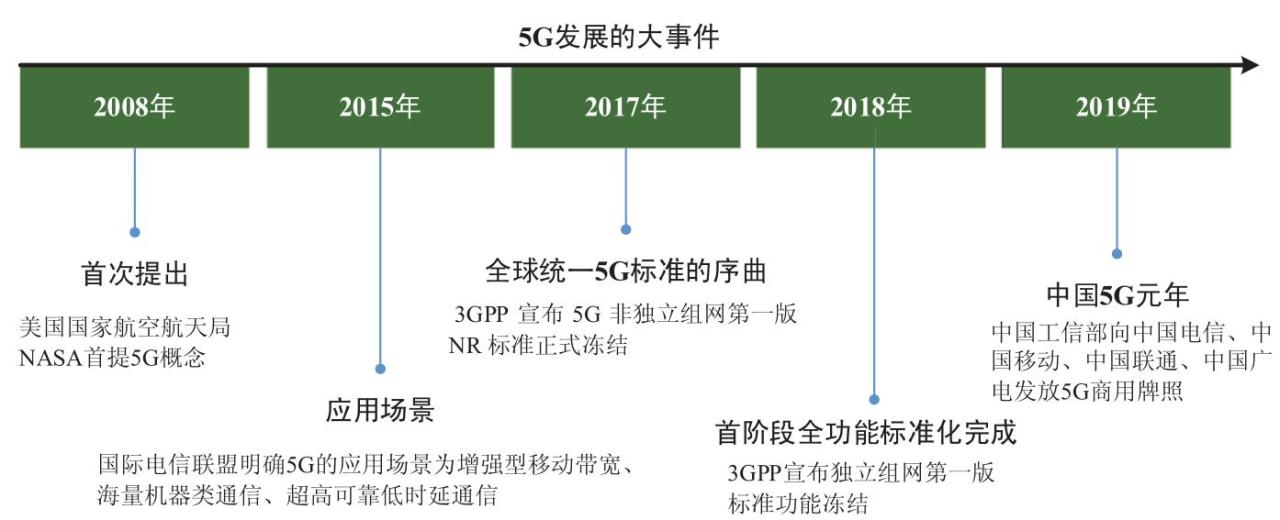 5G发展的大事件

2008年

2015年

2017年

2018年

2019年

首次提出

美国国家航空航天局 NASA首提5G概念

应用场景

国际电信联盟明确5G的应用场景为增强型移动带宽、海量机器类通信、超高可靠低时延通信

全球统一5G标准的序曲

3GPP 宣布 5G 非独立组网第一版 NR 标准正式冻结

首阶段全功能标准化完成

3GPP宣布独立组网第一版标准功能冻结

中国5G元年

中国工信部向中国电信、中国移动、中国联通、中国广电发放5G商用牌照